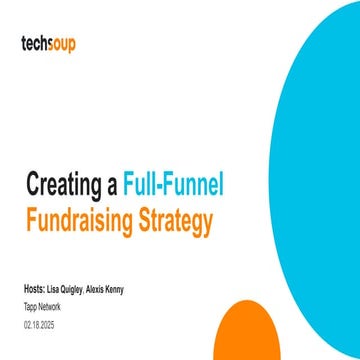 techsoup

Creating a Full-Funnel Fundraising Strategy

Hosts: Lisa Quigley, Alexis Kenny

Tapp Network

02.18.2025